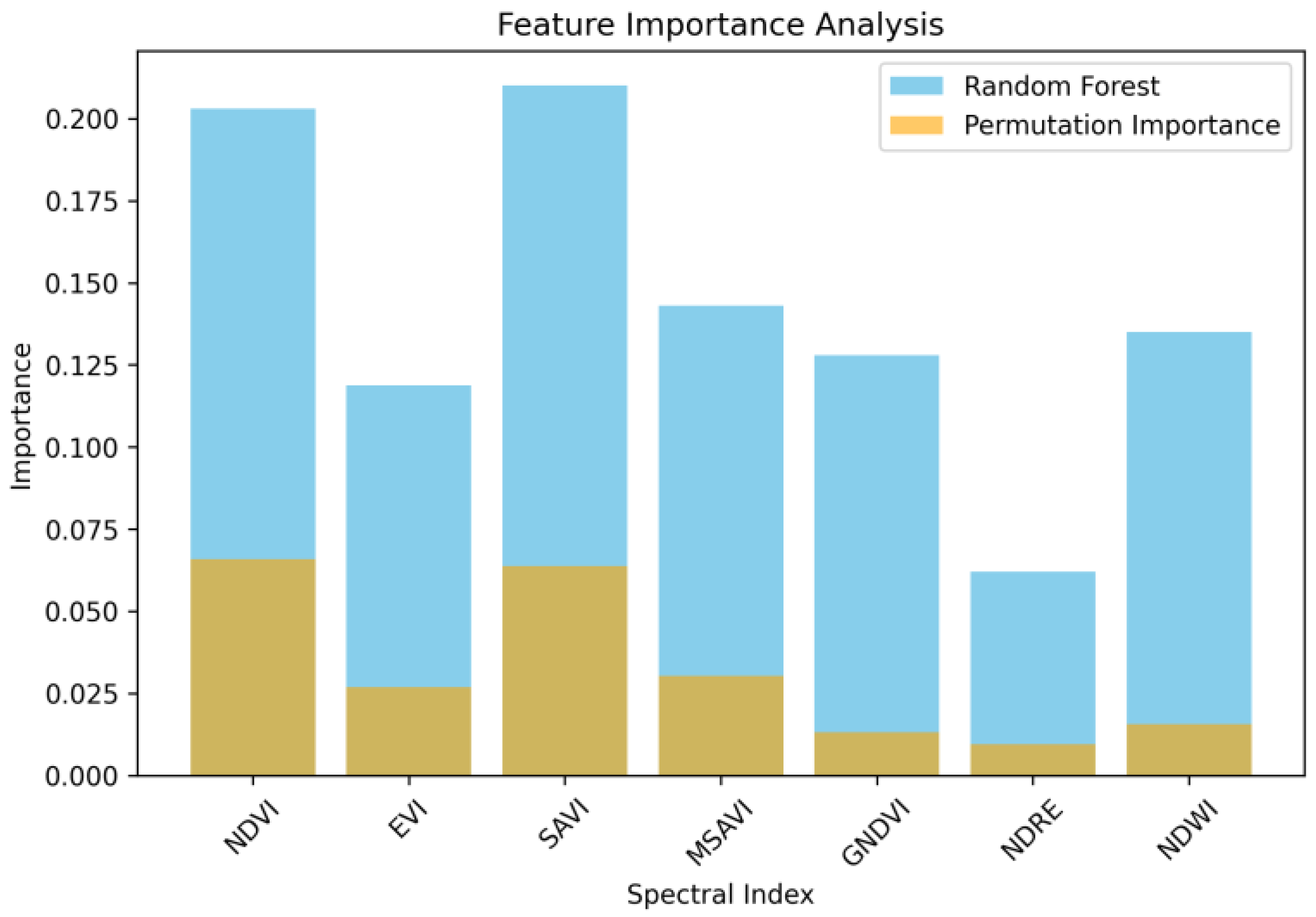 Feature Importance Analysis

Random Forest
Permutation Importance

Importance

0.200
0.175
0.150
0.125
0.100
0.075
0.050
0.025
0.000

NDVI
EVI
SAVI
MSAVI
GNDVI
NDRE
NDWI

Spectral Index